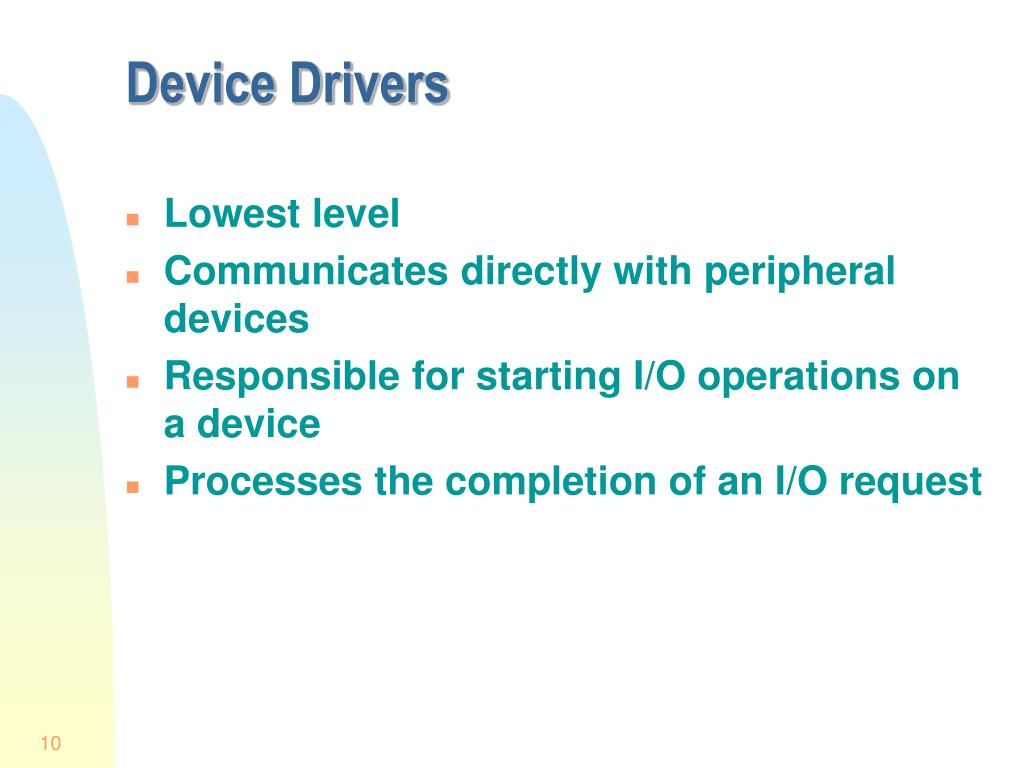 Device Drivers

- Lowest level
- Communicates directly with peripheral devices
- Responsible for starting I/O operations on a device
- Processes the completion of an I/O request

10